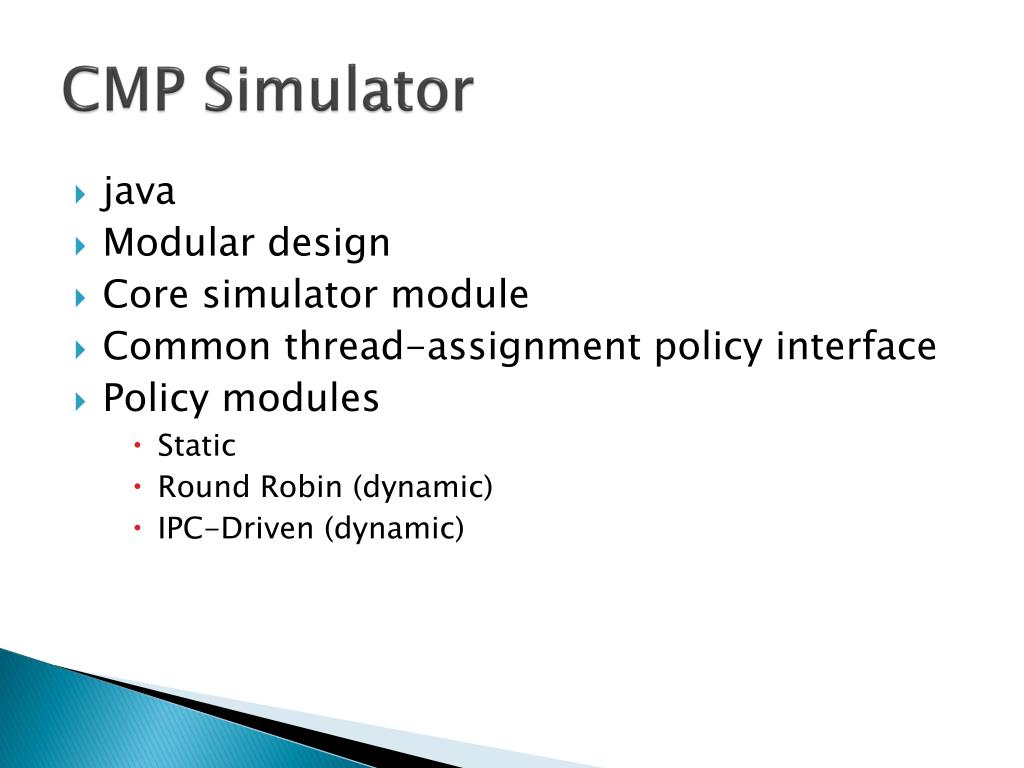 CMP Simulator

java
Modular design
Core simulator module
Common thread-assignment policy interface
Policy modules
Static
Round Robin (dynamic)
IPC-Driven (dynamic)